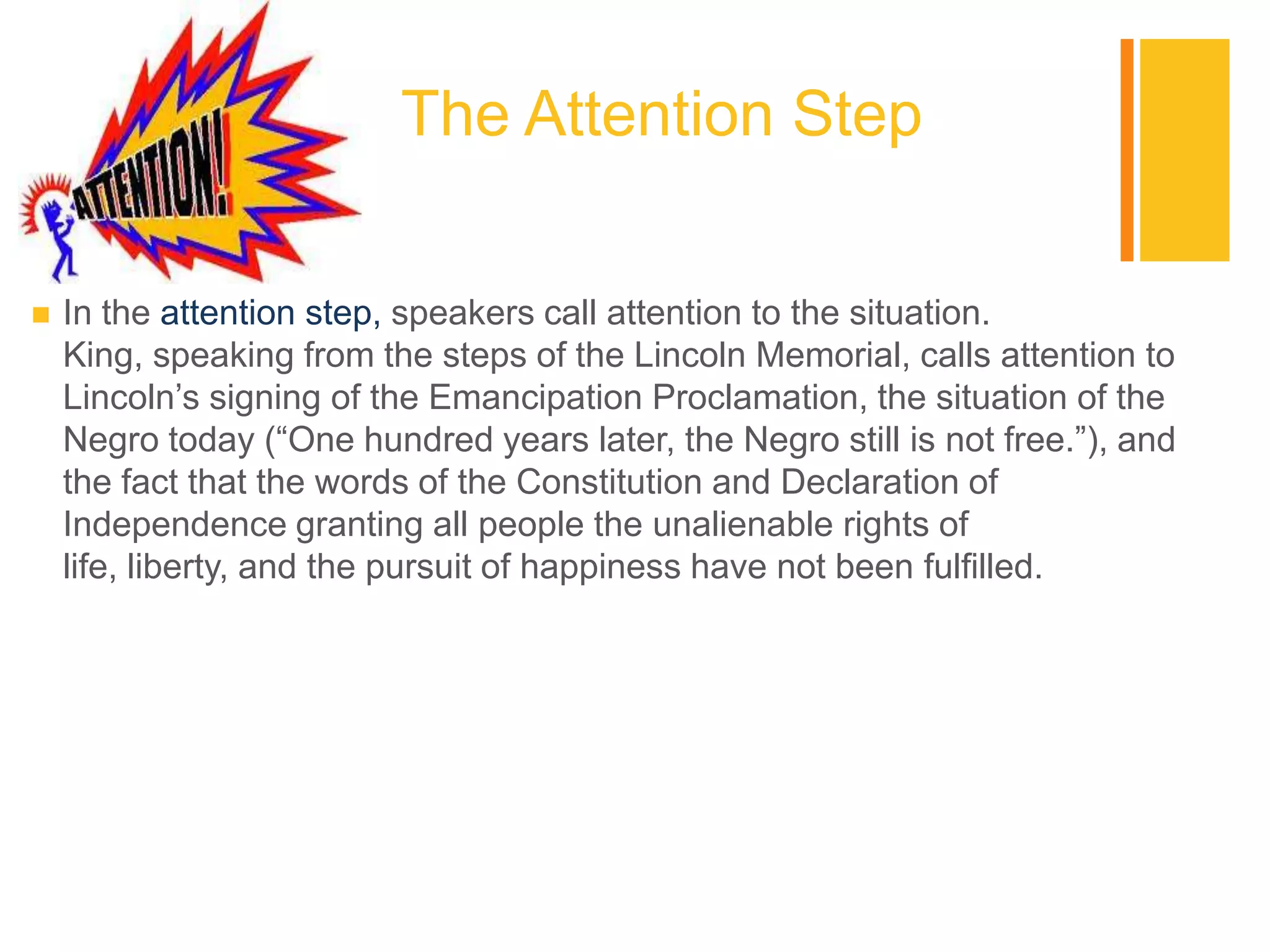 ATTENTION!

The Attention Step

In the attention step, speakers call attention to the situation. King, speaking from the steps of the Lincoln Memorial, calls attention to Lincoln’s signing of the Emancipation Proclamation, the situation of the Negro today (“One hundred years later, the Negro still is not free.”), and the fact that the words of the Constitution and Declaration of Independence granting all people the unalienable rights of life, liberty, and the pursuit of happiness have not been fulfilled.